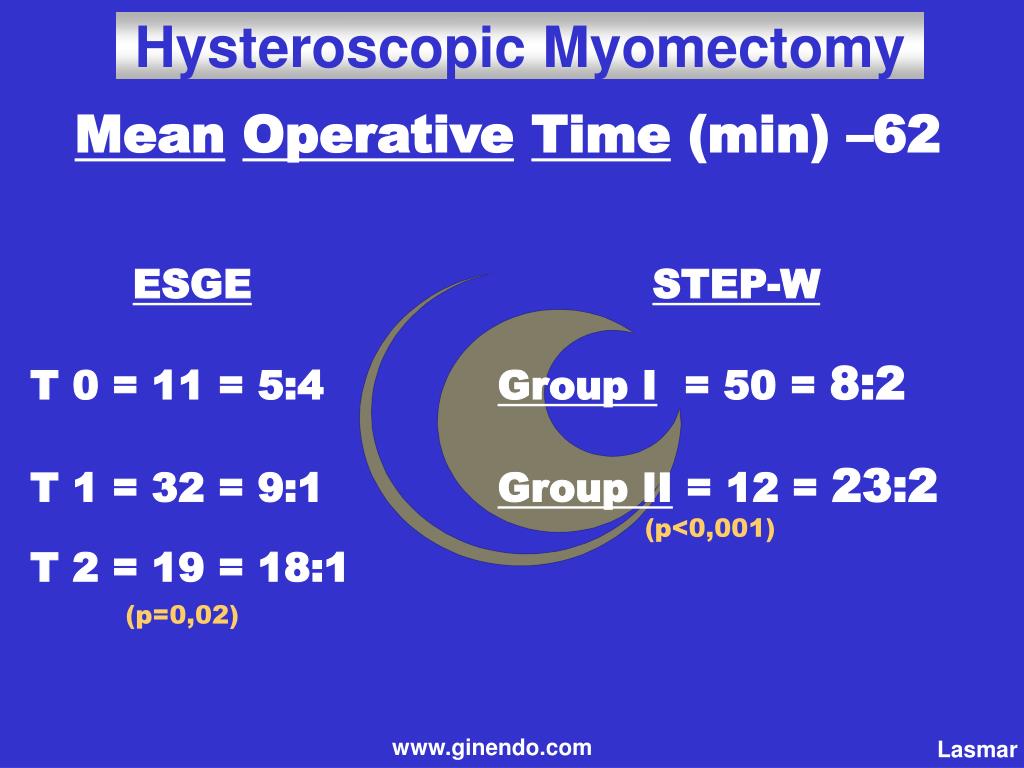 Hysteroscopic Myomectomy

Mean Operative Time (min) –62

ESGE

T 0 = 11 = 5:4

T 1 = 32 = 9:1

T 2 = 19 = 18:1

(p=0,02)

STEP-W

Group I = 50 = 8:2

Group II = 12 = 23:2

(p<0,001)

www.ginendo.com

Lasmar